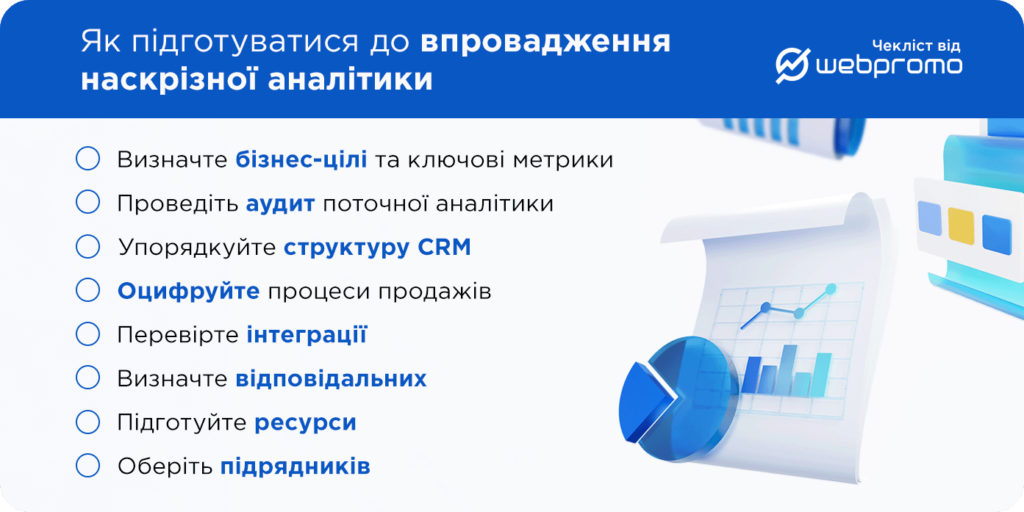 Як підготуватися до впровадження наскрізної аналітики

Чекліст від webpromo

Визначте бізнес-цілі та ключові метрики

Проведіть аудит поточної аналітики

Упорядкуйте структуру CRM

Оцифруйте процеси продажів

Перевірте інтеграції

Визначте відповідальних

Підготуйте ресурси

Оберіть підрядників